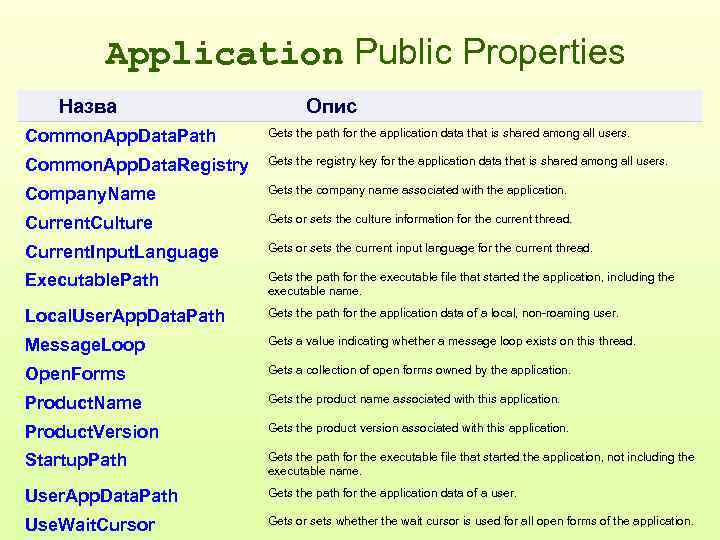 Application Public Properties

| Назва | Опис |
|---|---|
| CommonAppDataPath | Gets the path for the application data that is shared among all users. |
| CommonAppDataRegistry | Gets the registry key for the application data that is shared among all users. |
| CompanyName | Gets the company name associated with the application. |
| CurrentCulture | Gets or sets the culture information for the current thread. |
| CurrentInputLanguage | Gets or sets the current input language for the current thread. |
| ExecutablePath | Gets the path for the executable file that started the application, including the executable name. |
| LocalUserAppDataPath | Gets the path for the application data of a local, non-roaming user. |
| MessageLoop | Gets a value indicating whether a message loop exists on this thread. |
| OpenForms | Gets a collection of open forms owned by the application. |
| ProductName | Gets the product name associated with this application. |
| ProductVersion | Gets the product version associated with this application. |
| StartupPath | Gets the path for the executable file that started the application, not including the executable name. |
| UserAppDataPath | Gets the path for the application data of a user. |
| UseWaitCursor | Gets or sets whether the wait cursor is used for all open forms of the application. |